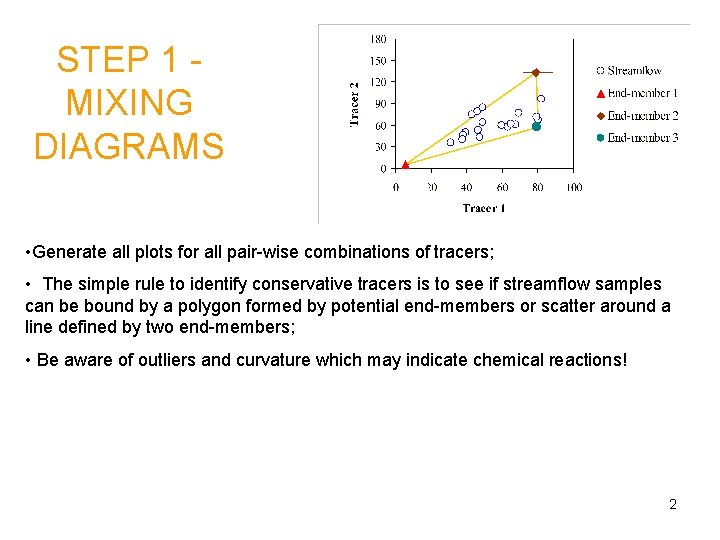 STEP 1 - MIXING DIAGRAMS

180
150
120
90
60
30
0
Tracer 2
0 20 40 60 80 100
Tracer 1

Streamflow
End-member 1
End-member 2
End-member 3

•Generate all plots for all pair-wise combinations of tracers;

• The simple rule to identify conservative tracers is to see if streamflow samples can be bound by a polygon formed by potential end-members or scatter around a line defined by two end-members;

• Be aware of outliers and curvature which may indicate chemical reactions!

2